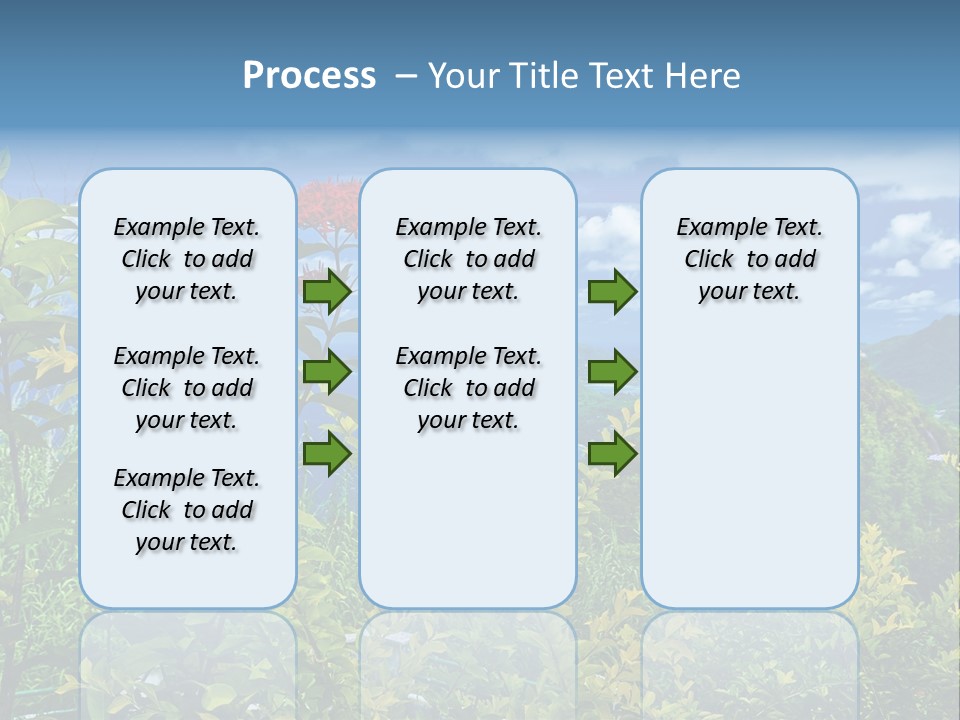 Process – Your Title Text Here

Example Text. Click to add your text.

Example Text. Click to add your text.

Example Text. Click to add your text.

Example Text. Click to add your text.

Example Text. Click to add your text.

Example Text. Click to add your text.